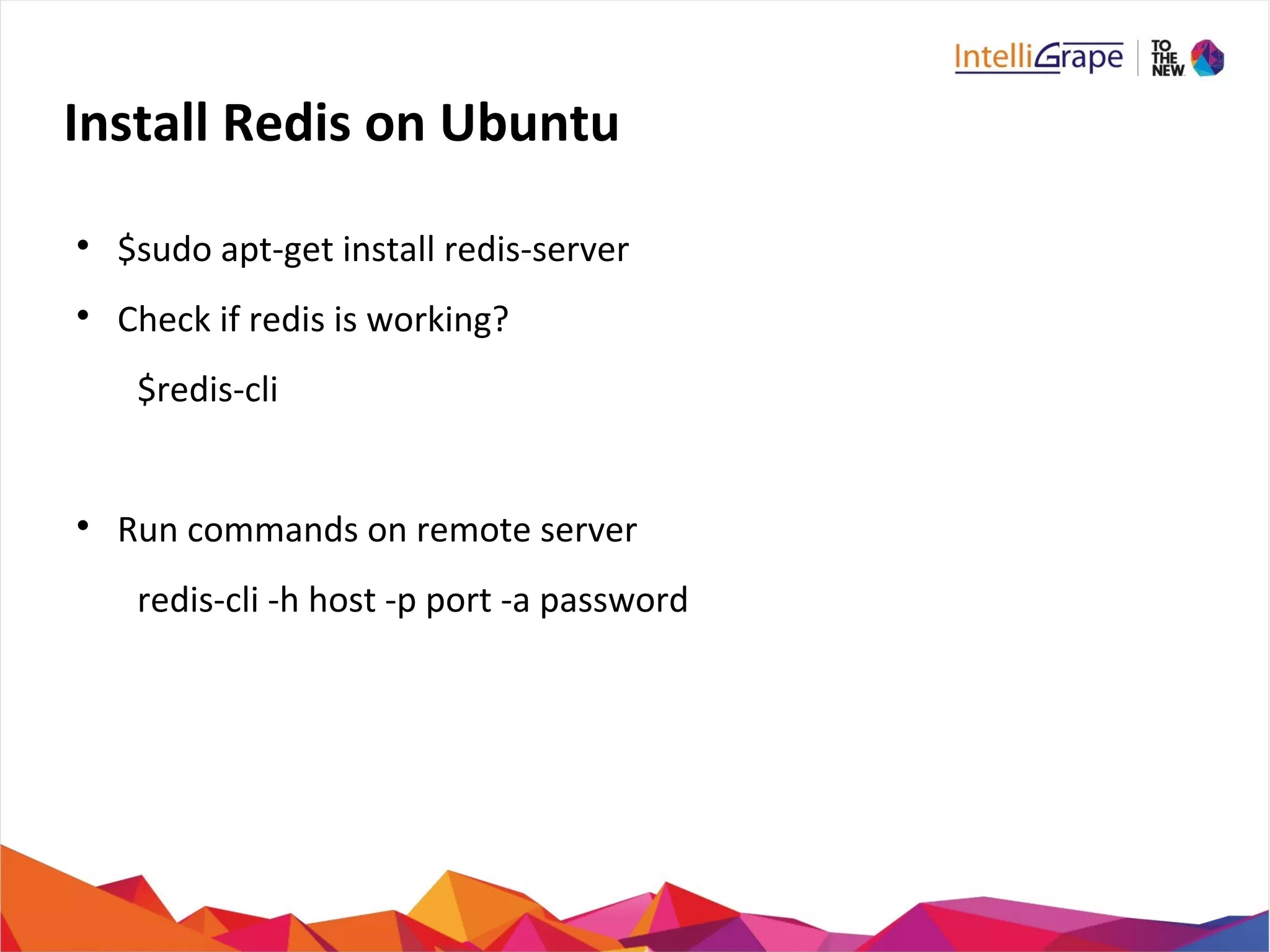 IntelliGrape | TO THE NEW

Install Redis on Ubuntu

• \$sudo apt-get install redis-server

• Check if redis is working?

\$redis-cli

• Run commands on remote server

redis-cli -h host -p port -a password